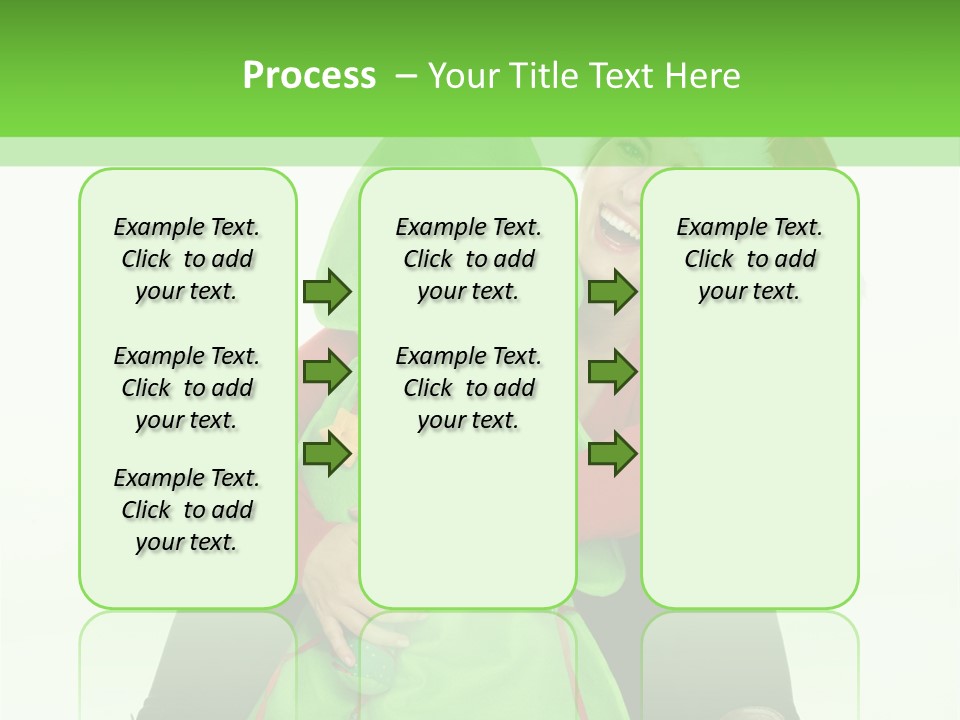 Process – Your Title Text Here

Example Text. Click to add your text.

Example Text. Click to add your text.

Example Text. Click to add your text.

Example Text. Click to add your text.

Example Text. Click to add your text.

Example Text. Click to add your text.